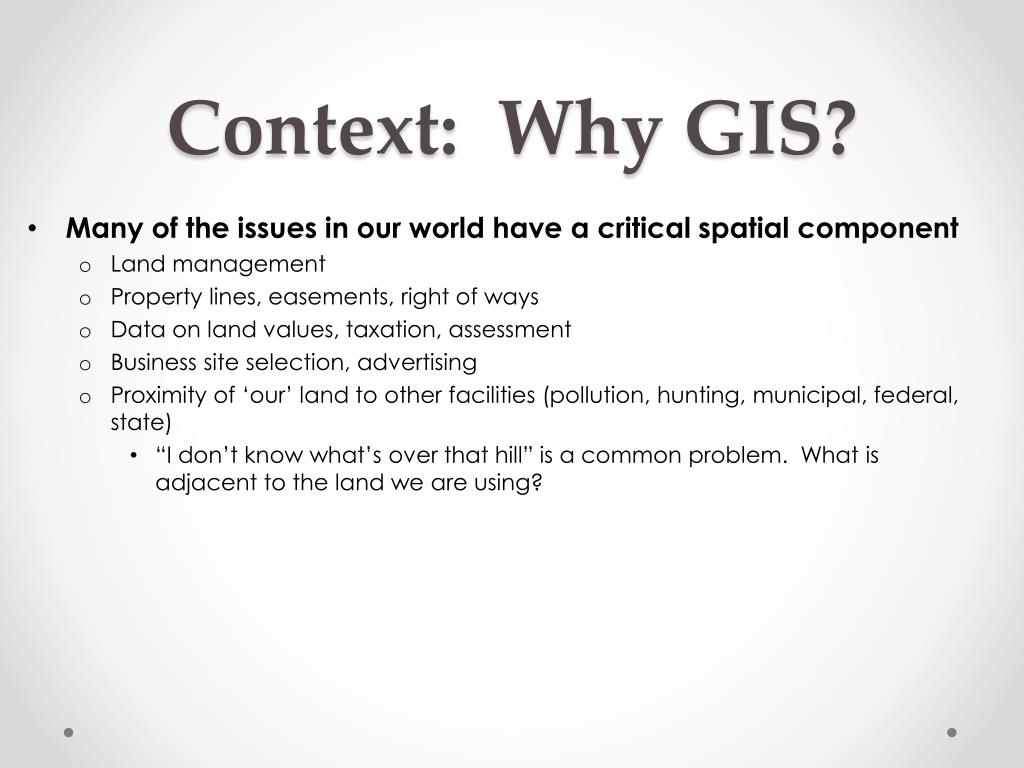 Context: Why GIS?

• Many of the issues in our world have a critical spatial component
  o Land management
  o Property lines, easements, right of ways
  o Data on land values, taxation, assessment
  o Business site selection, advertising
  o Proximity of ‘our’ land to other facilities (pollution, hunting, municipal, federal, state)
    • “I don’t know what’s over that hill” is a common problem. What is adjacent to the land we are using?